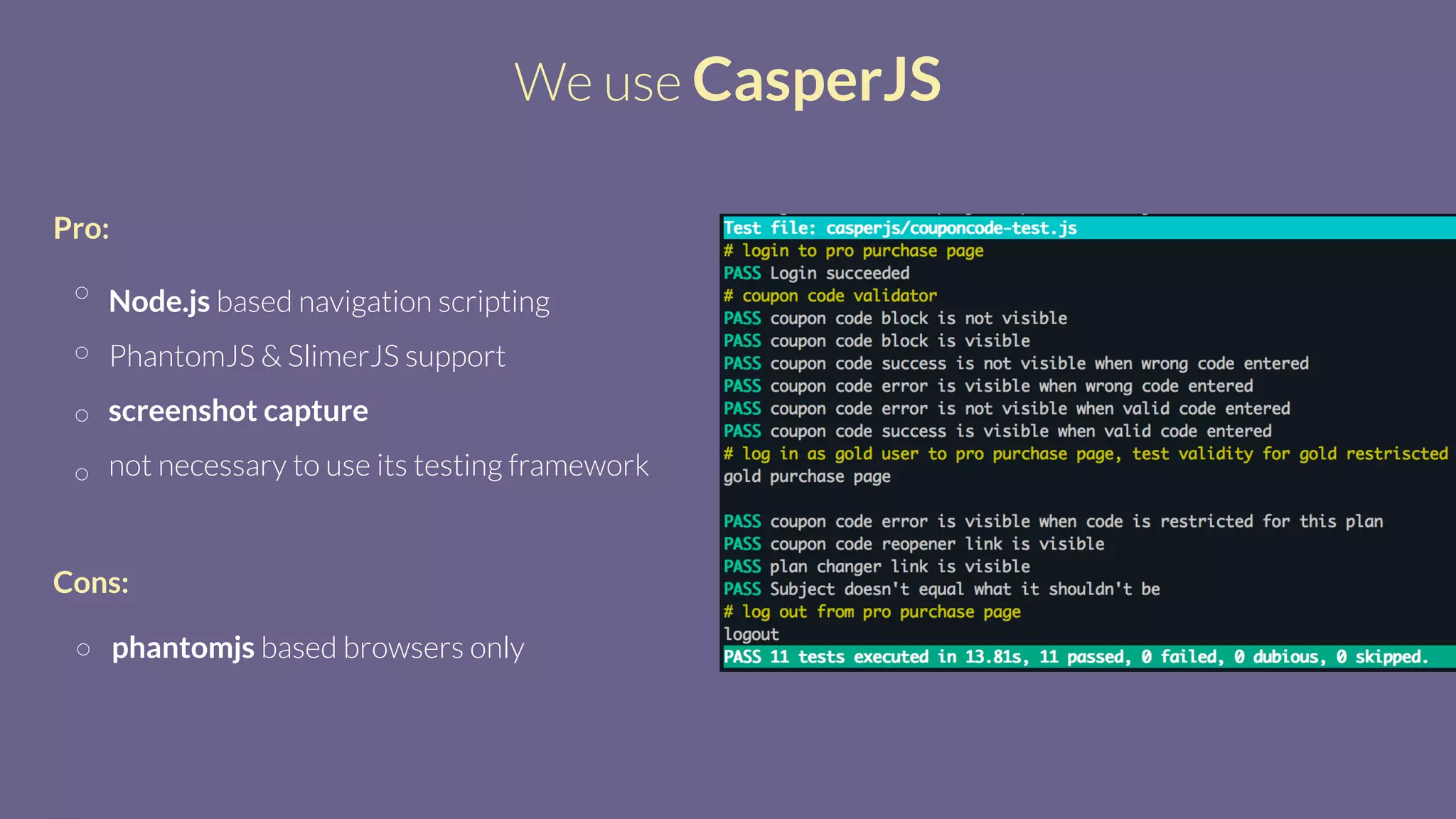 We use CasperJS

Pro:

○ Node.js based navigation scripting
○ PhantomJS & SlimerJS support
○ screenshot capture
○ not necessary to use its testing framework

Cons:

○ phantomjs based browsers only

Test file: casperjs/couponcode-test.js
# login to pro purchase page
PASS Login succeeded
# coupon code validator
PASS coupon code block is not visible
PASS coupon code block is visible
PASS coupon code success is not visible when wrong code entered
PASS coupon code error is visible when wrong code entered
PASS coupon code error is not visible when valid code entered
PASS coupon code success is visible when valid code entered
# log in as gold user to pro purchase page, test validity for gold restriscted
gold purchase page

PASS coupon code error is visible when code is restricted for this plan
PASS coupon code reopener link is visible
PASS plan changer link is visible
PASS Subject doesn't equal what it shouldn't be
# log out from pro purchase page
logout
PASS 11 tests executed in 13.81s, 11 passed, 0 failed, 0 dubious, 0 skipped.